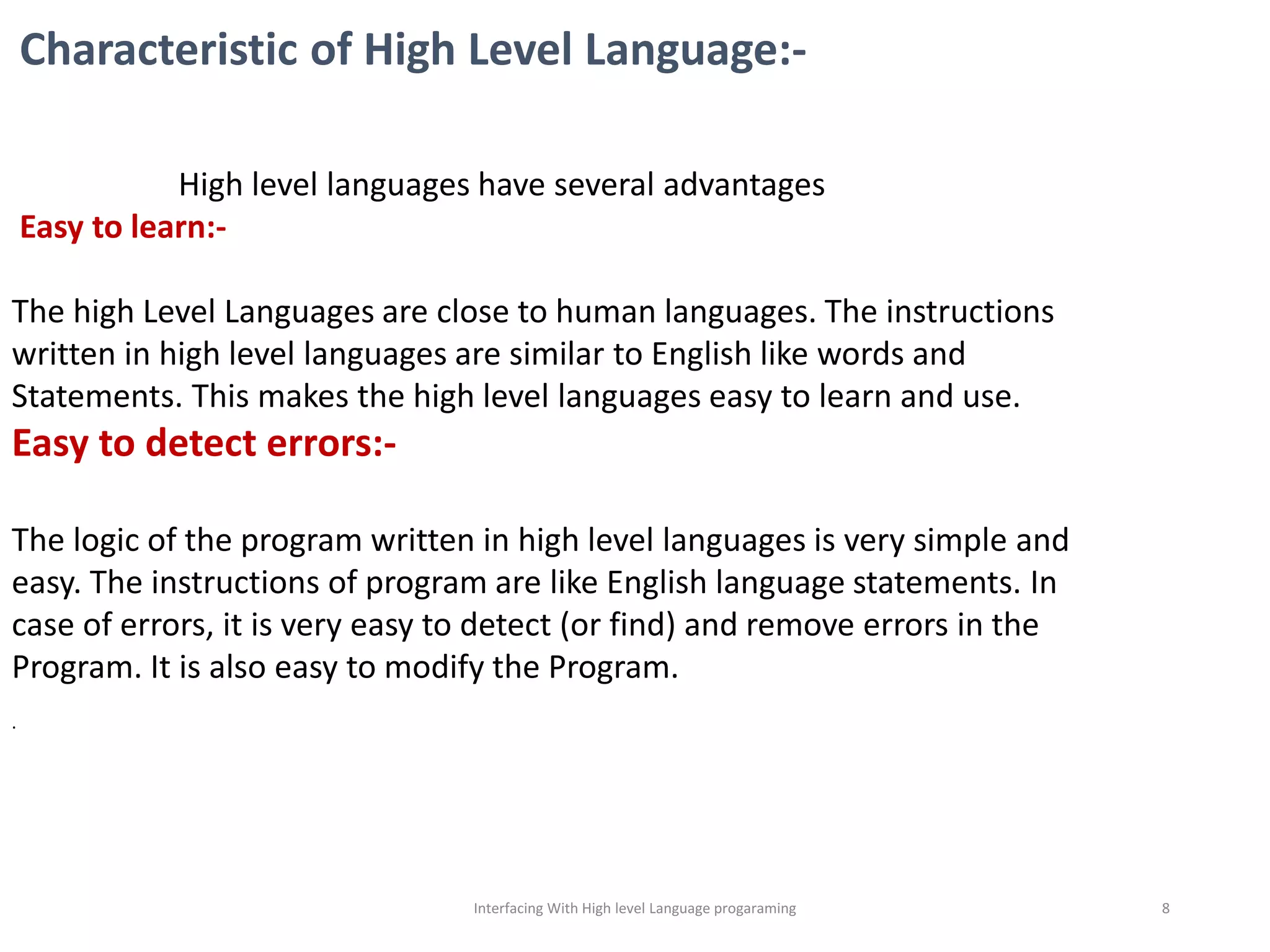 Characteristic of High Level Language:-

High level languages have several advantages

Easy to learn:-

The high Level Languages are close to human languages. The instructions written in high level languages are similar to English like words and Statements. This makes the high level languages easy to learn and use.

Easy to detect errors:-

The logic of the program written in high level languages is very simple and easy. The instructions of program are like English language statements. In case of errors, it is very easy to detect (or find) and remove errors in the Program. It is also easy to modify the Program.

.

Interfacing With High level Language progaraming

8